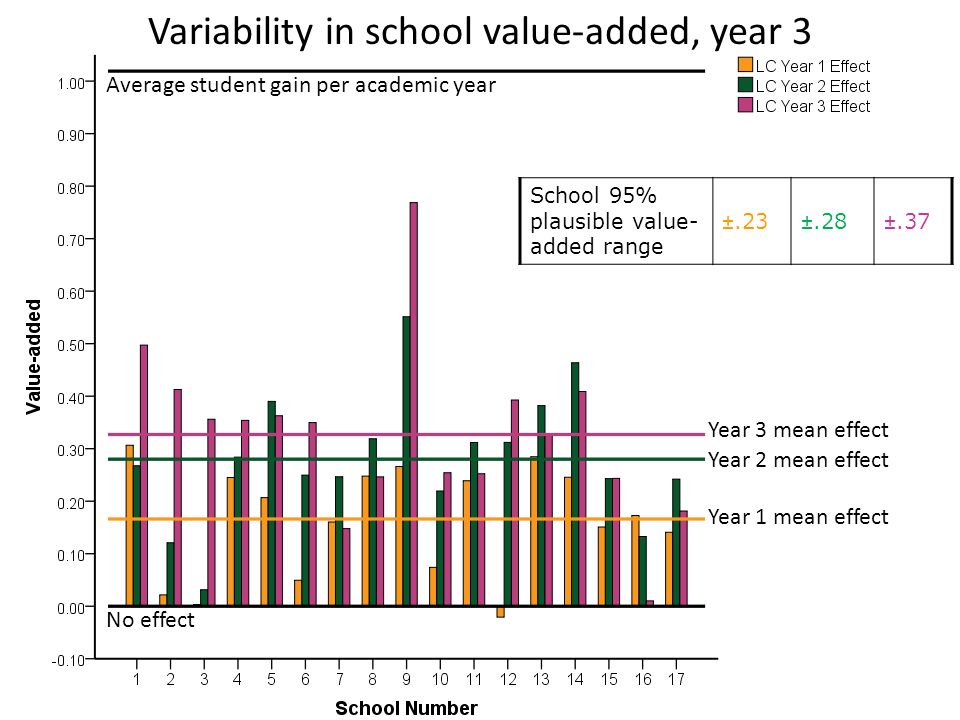 Variability in school value-added, year 3

LC Year 1 Effect
LC Year 2 Effect
LC Year 3 Effect

Average student gain per academic year

| School 95% plausible value-added range | ±.23 | ±.28 | ±.37 |
|---|---|---|---|

Year 3 mean effect
Year 2 mean effect
Year 1 mean effect
No effect

Value-added

1.00
0.90
0.80
0.70
0.60
0.50
0.40
0.30
0.20
0.10
0.00
-0.10

1 2 3 4 5 6 7 8 9 10 11 12 13 14 15 16 17

School Number